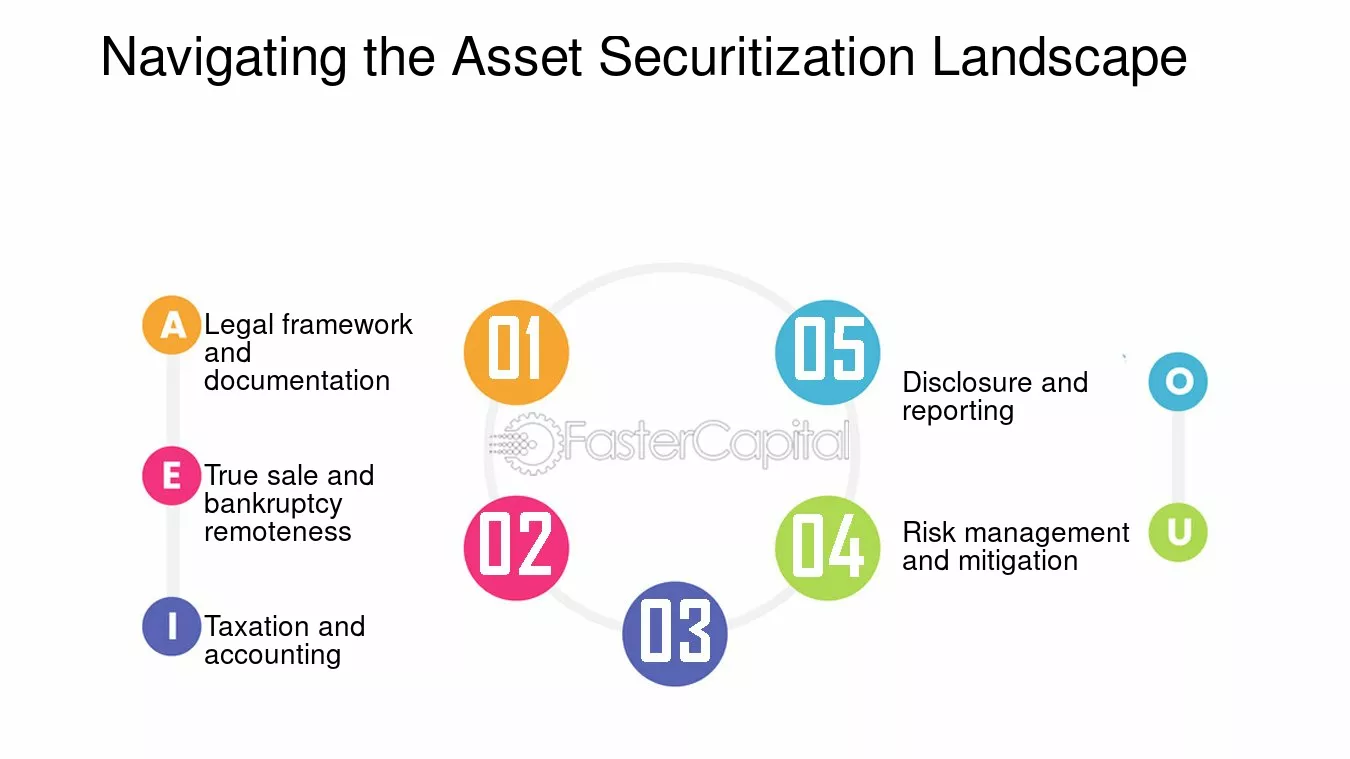 Navigating the Asset Securitization Landscape

A Legal framework and documentation

E True sale and bankruptcy remoteness

I Taxation and accounting

01

02

03

04

05

FasterCapital

Disclosure and reporting

O

Risk management and mitigation

U